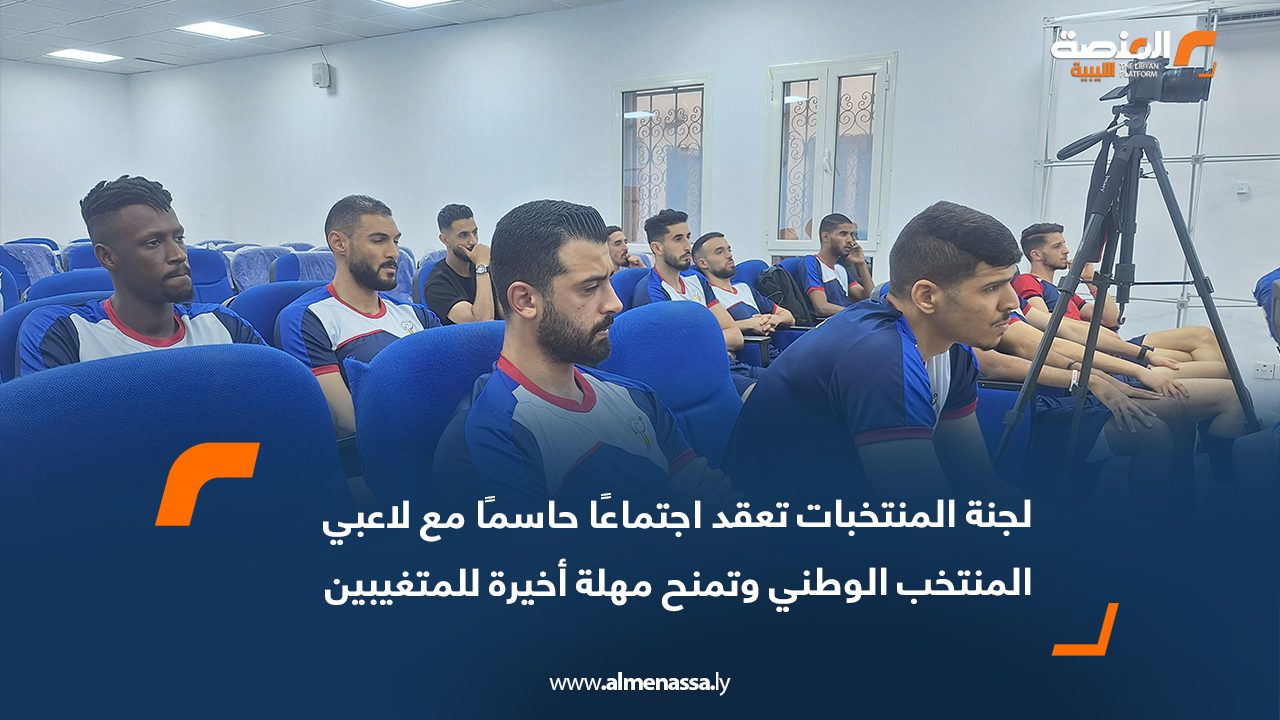 المنصة الليبية
THE LIBYAN PLATFORM

لجنة المنتخبات تعقد اجتماعًا حاسمًا مع لاعبي المنتخب الوطني وتمنح مهلة أخيرة للمتغيبين

www.almenassa.ly